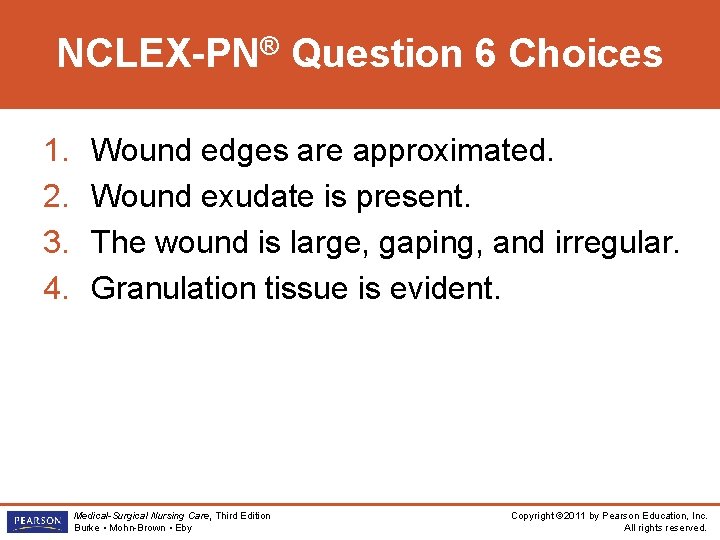 NCLEX-PN® Question 6 Choices

1. Wound edges are approximated.
2. Wound exudate is present.
3. The wound is large, gaping, and irregular.
4. Granulation tissue is evident.

PEARSON

Medical-Surgical Nursing Care, Third Edition
Burke • Mohn-Brown • Eby

Copyright ©2011 by Pearson Education, Inc.
All rights reserved.